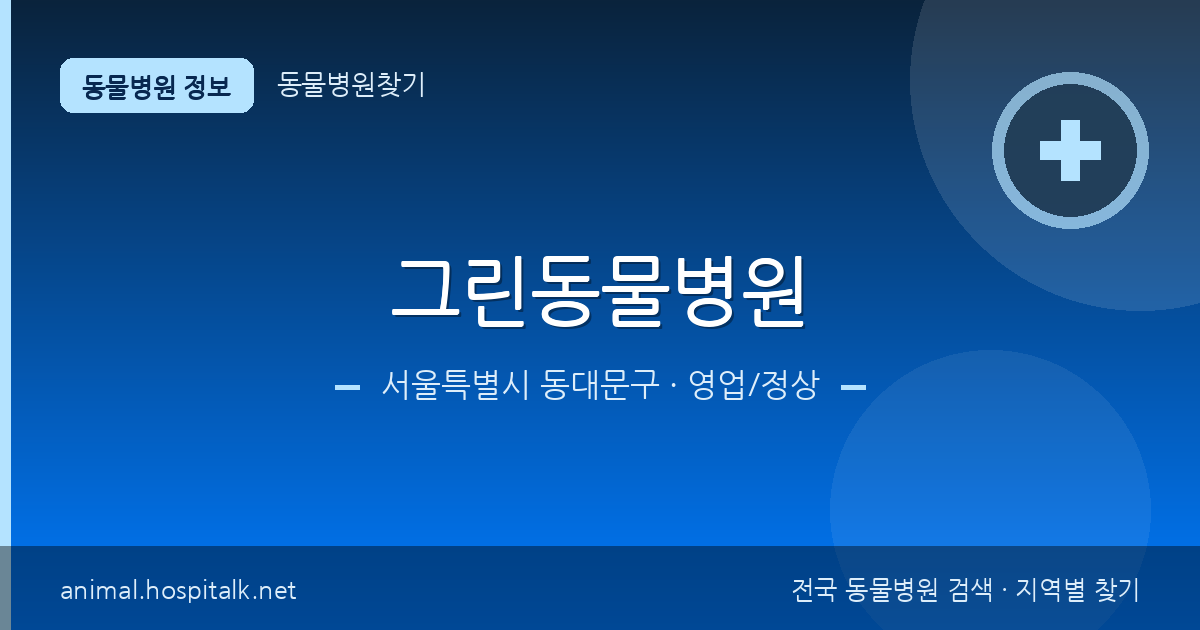 동물병원 정보

동물병원찾기

그린동물병원

서울특별시 동대문구 · 영업/정상

animal.hospitalk.net

전국 동물병원 검색 · 지역별 찾기